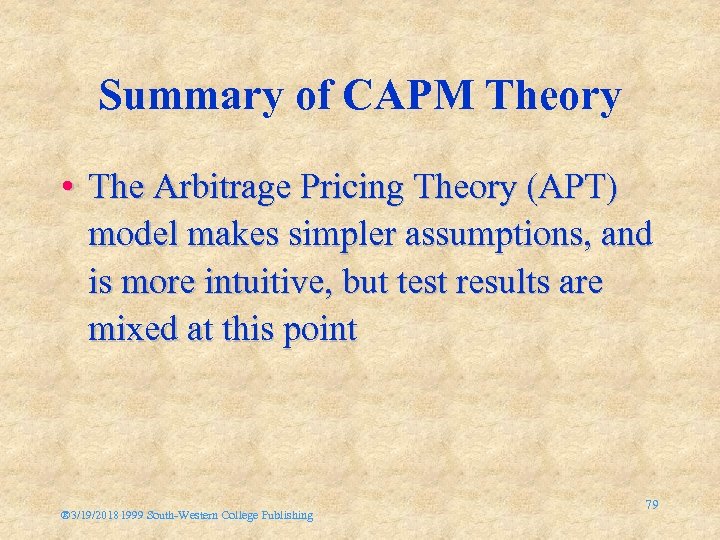 Summary of CAPM Theory

• The Arbitrage Pricing Theory (APT) model makes simpler assumptions, and is more intuitive, but test results are mixed at this point

®3/19/2018 1999 South-Western College Publishing

79